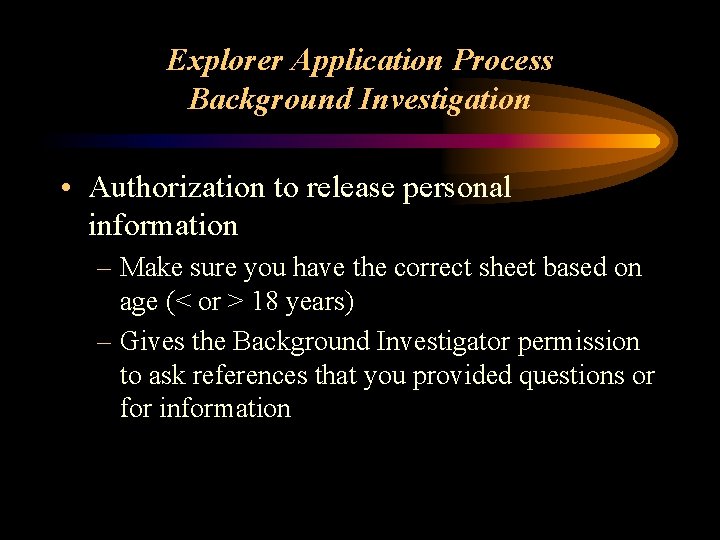 Explorer Application Process
Background Investigation

• Authorization to release personal information
– Make sure you have the correct sheet based on age (< or > 18 years)
– Gives the Background Investigator permission to ask references that you provided questions or for information